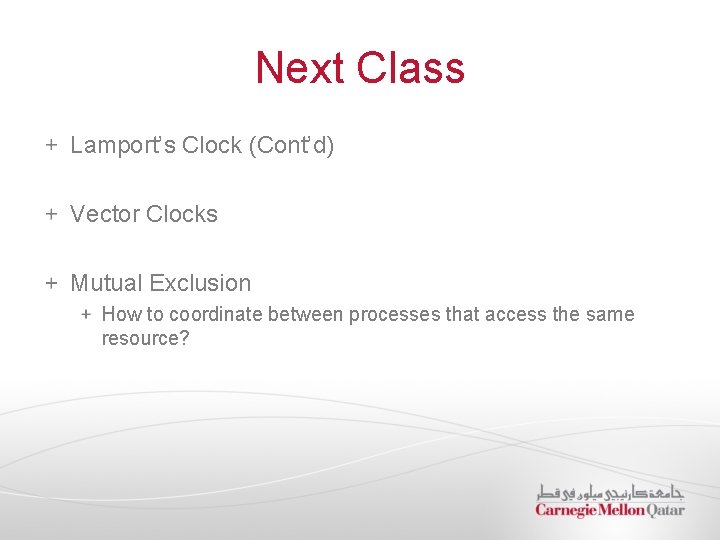 Next Class

+ Lamport's Clock (Cont'd)

+ Vector Clocks

+ Mutual Exclusion

+ How to coordinate between processes that access the same resource?

جامعة كارنيجي ميلون في قطر
Carnegie Mellon Qatar